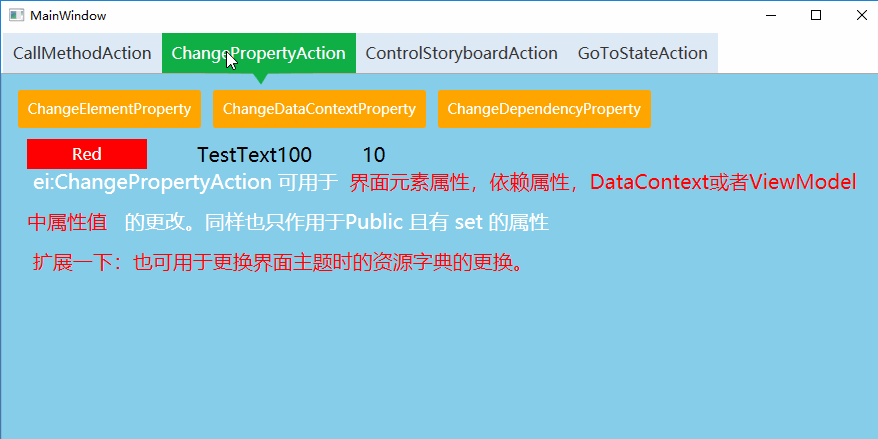 MainWindow

CallMethodAction ChangePropertyAction ControlStoryboardAction GoToStateAction

ChangeElementProperty ChangeDataContextProperty ChangeDependencyProperty

Red TestText100 10

ei:ChangePropertyAction 可用于 界面元素属性，依赖属性，DataContext或者ViewModel中属性值 的更改。同样也只作用于Public 且有 set 的属性

扩展一下：也可用于更换界面主题时的资源字典的更换。